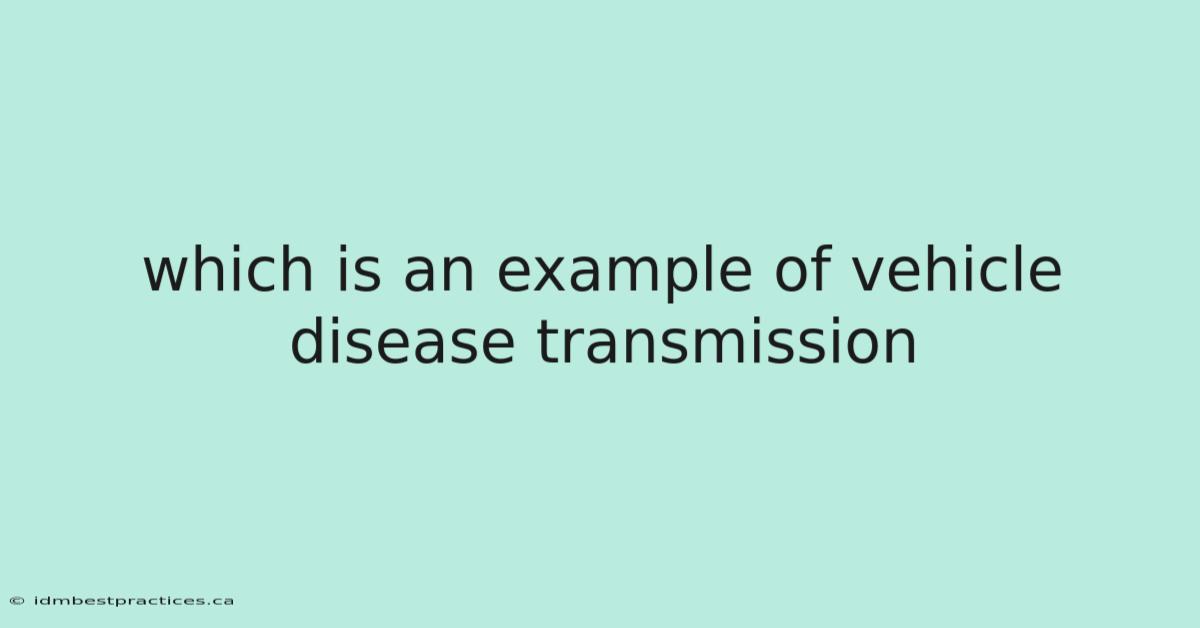 which is an example of vehicle disease transmission

© idmbestpractices.ca